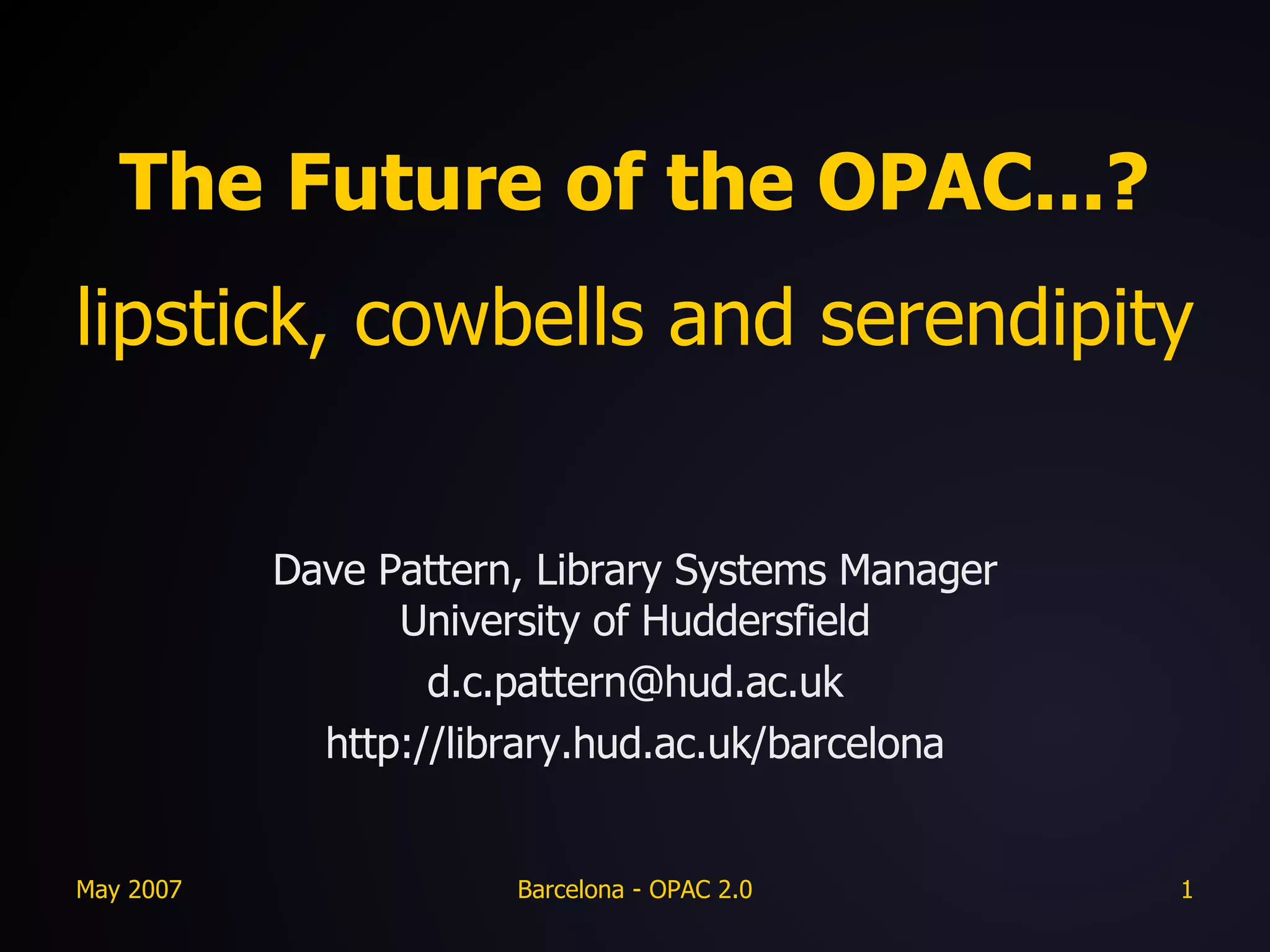 The Future of the OPAC…?

lipstick, cowbells and serendipity

Dave Pattern, Library Systems Manager
University of Huddersfield

d.c.pattern@hud.ac.uk

http://library.hud.ac.uk/barcelona

May 2007

Barcelona - OPAC 2.0

1